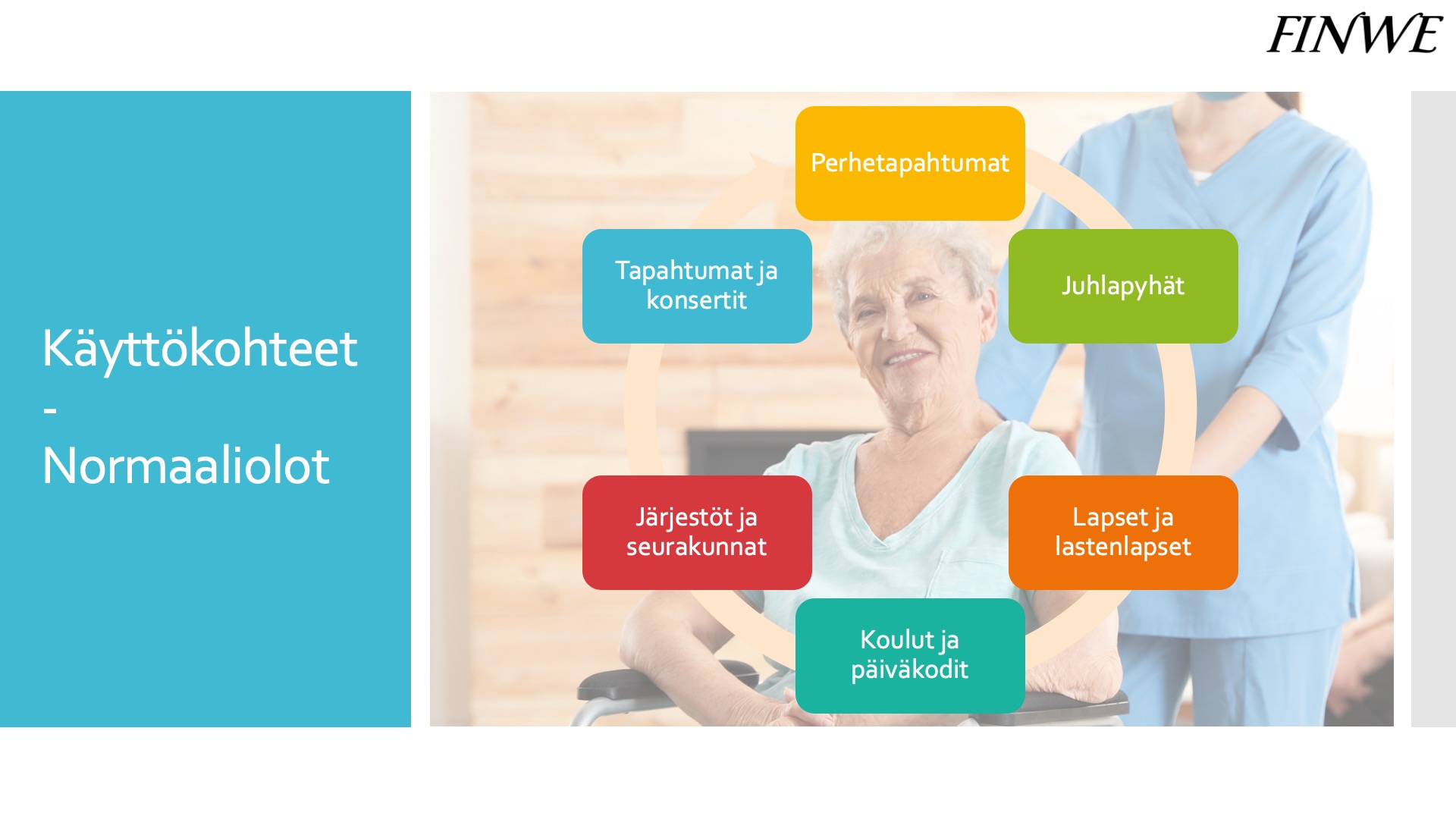 FINWE

Käyttökohteet
-
Normaaliolot

Perhetapahtumat

Juhlapyhät

Lapset ja lastenlapset

Koulut ja päiväkodit

Järjestöt ja seurakunnat

Tapahtumat ja konsertit